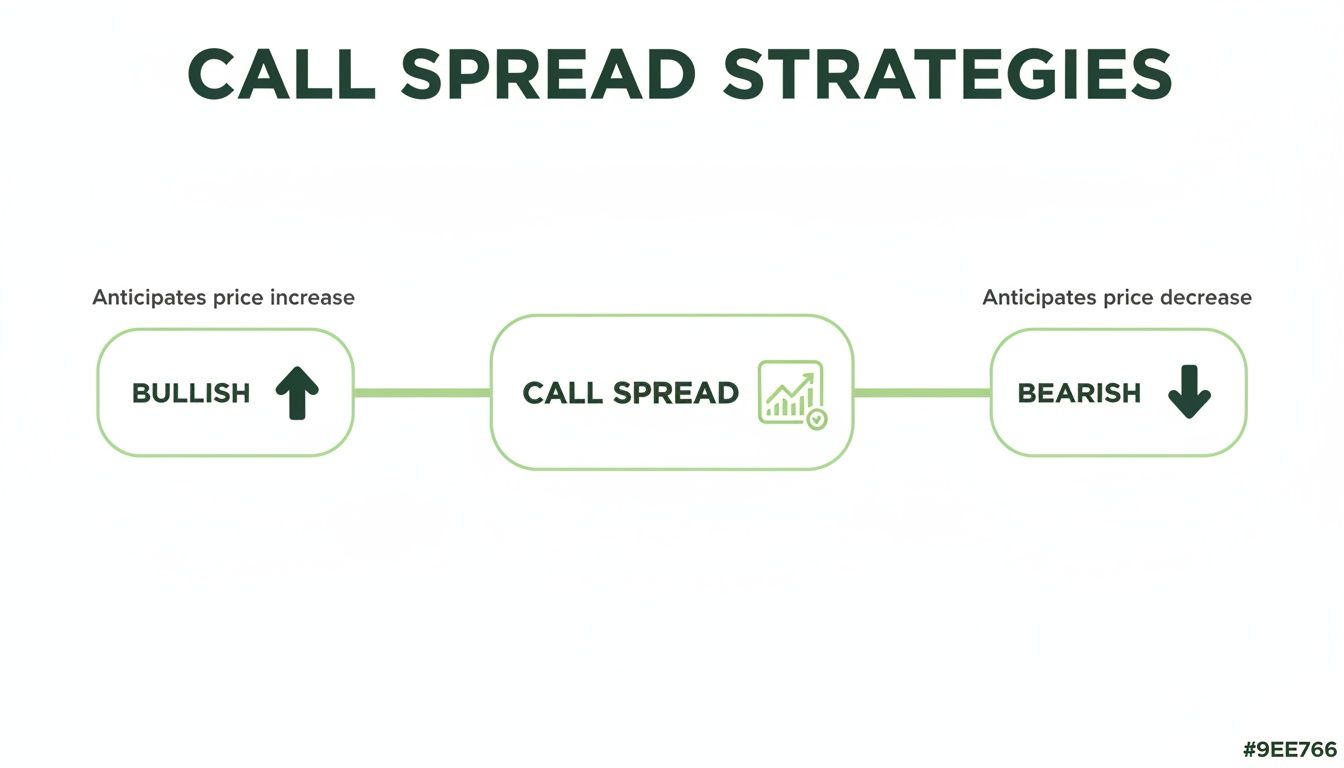 CALL SPREAD STRATEGIES

Anticipates price increase

BULLISH

CALL SPREAD

Anticipates price decrease

BEARISH

#9EE766